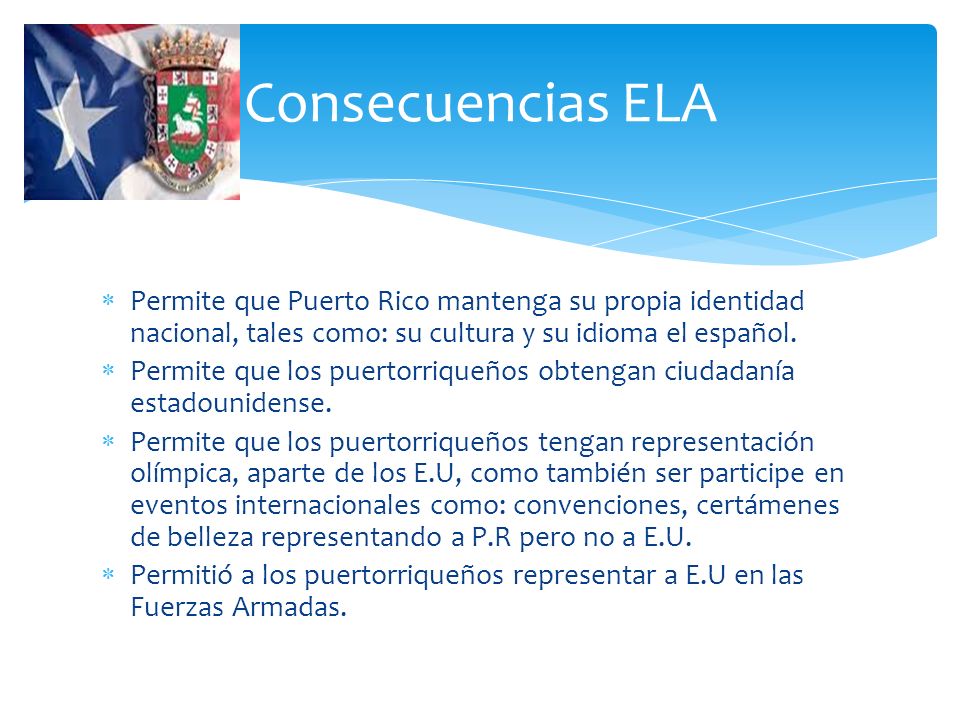 Consecuencias ELA

* Permite que Puerto Rico mantenga su propia identidad nacional, tales como: su cultura y su idioma el español.
* Permite que los puertorriqueños obtengan ciudadanía estadounidense.
* Permite que los puertorriqueños tengan representación olímpica, aparte de los E.U, como también ser participe en eventos internacionales como: convenciones, certámenes de belleza representando a P.R pero no a E.U.
* Permitió a los puertorriqueños representar a E.U en las Fuerzas Armadas.